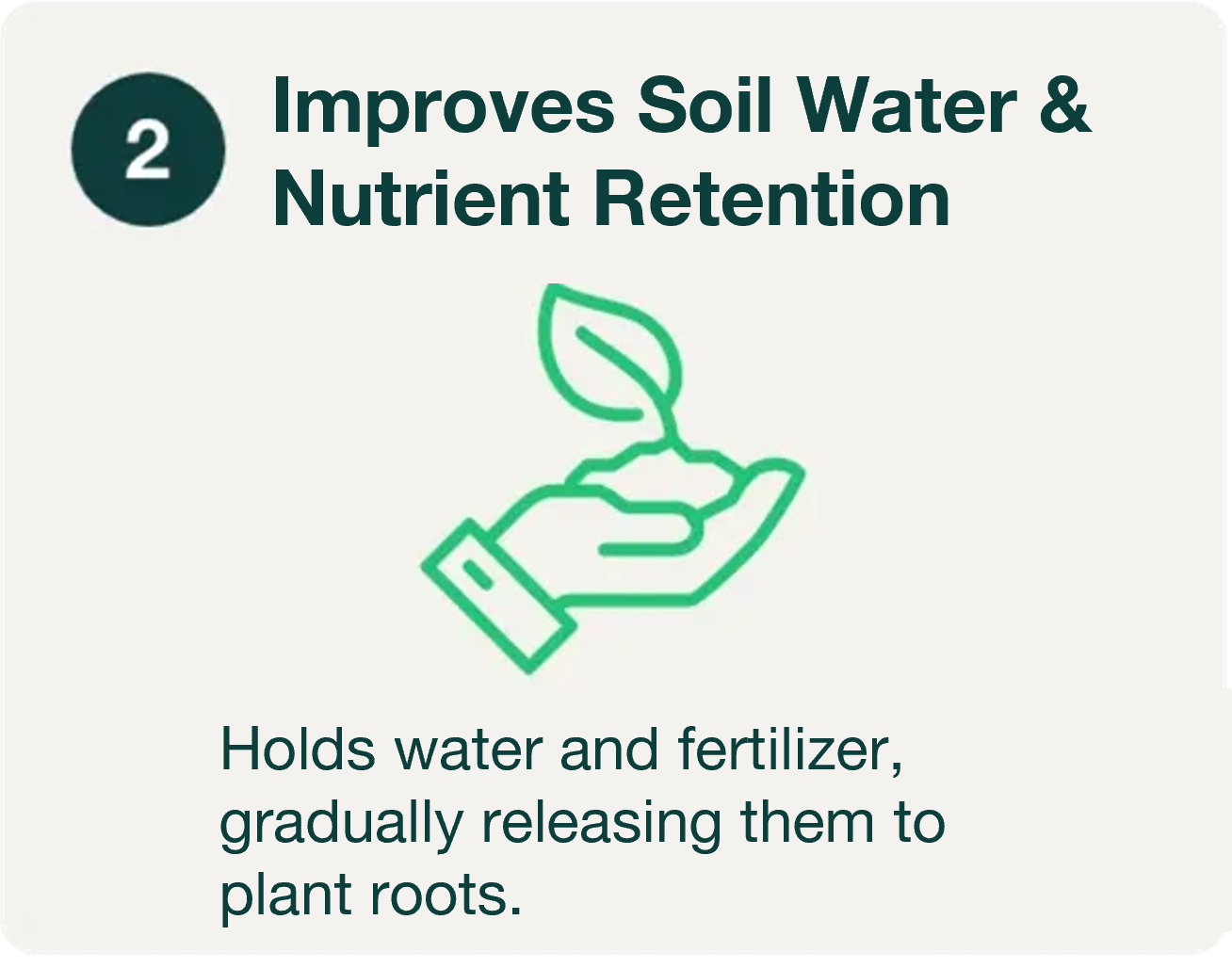 2

Improves Soil Water & Nutrient Retention

Holds water and fertilizer, gradually releasing them to plant roots.